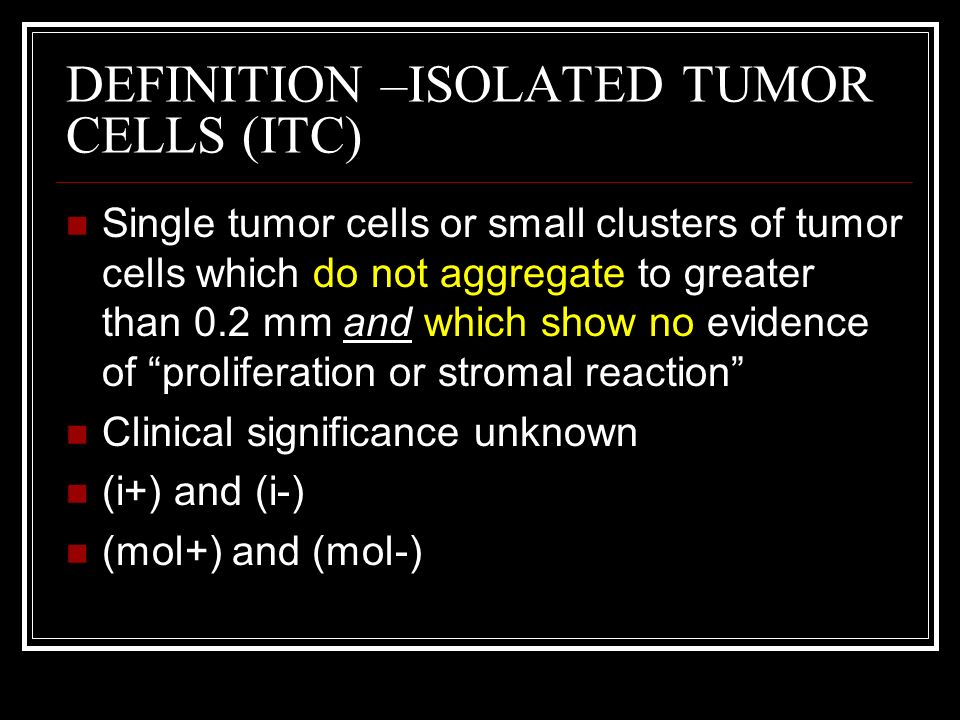 DEFINITION –ISOLATED TUMOR CELLS (ITC)

Single tumor cells or small clusters of tumor cells which do not aggregate to greater than 0.2 mm and which show no evidence of “proliferation or stromal reaction”

Clinical significance unknown

(i+) and (i-)

(mol+) and (mol-)